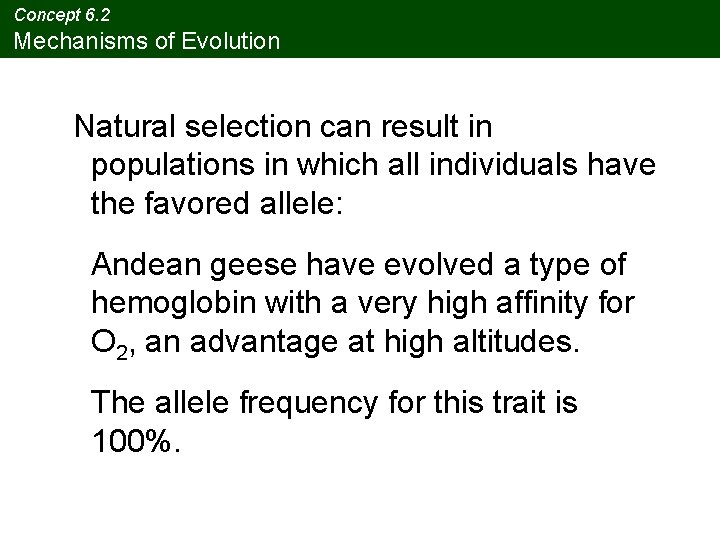 Concept 6.2
Mechanisms of Evolution

Natural selection can result in populations in which all individuals have the favored allele:

Andean geese have evolved a type of hemoglobin with a very high affinity for $O_2$, an advantage at high altitudes.

The allele frequency for this trait is 100%.